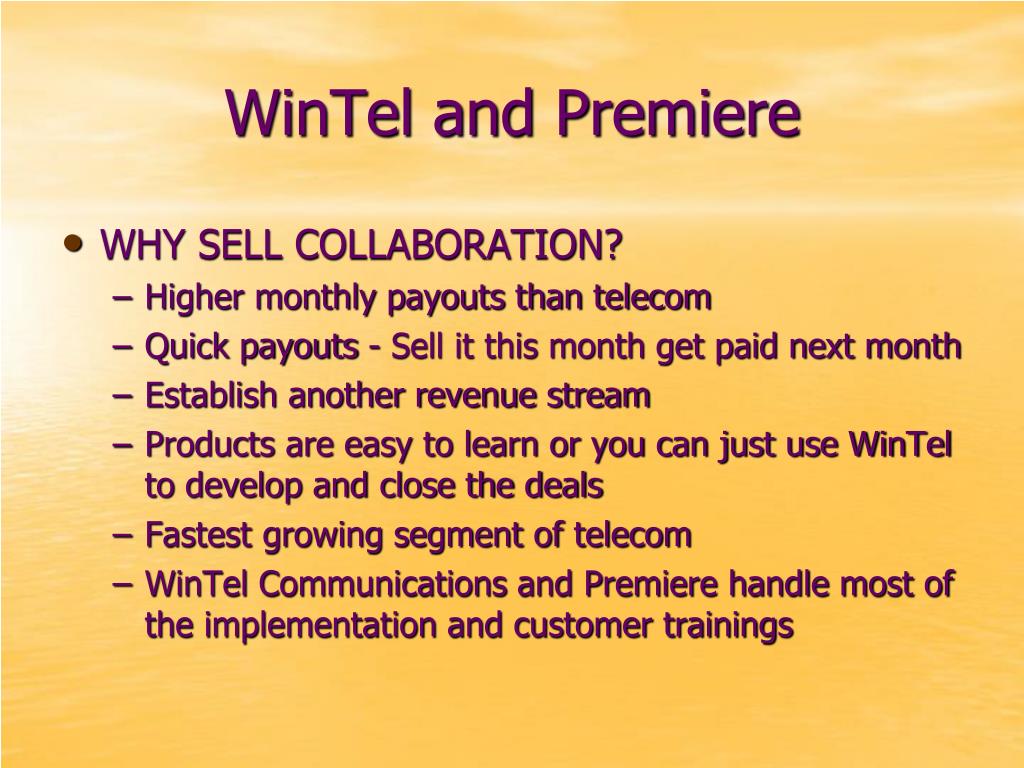 WinTel and Premiere

• WHY SELL COLLABORATION?
– Higher monthly payouts than telecom
– Quick payouts - Sell it this month get paid next month
– Establish another revenue stream
– Products are easy to learn or you can just use WinTel to develop and close the deals
– Fastest growing segment of telecom
– WinTel Communications and Premiere handle most of the implementation and customer trainings